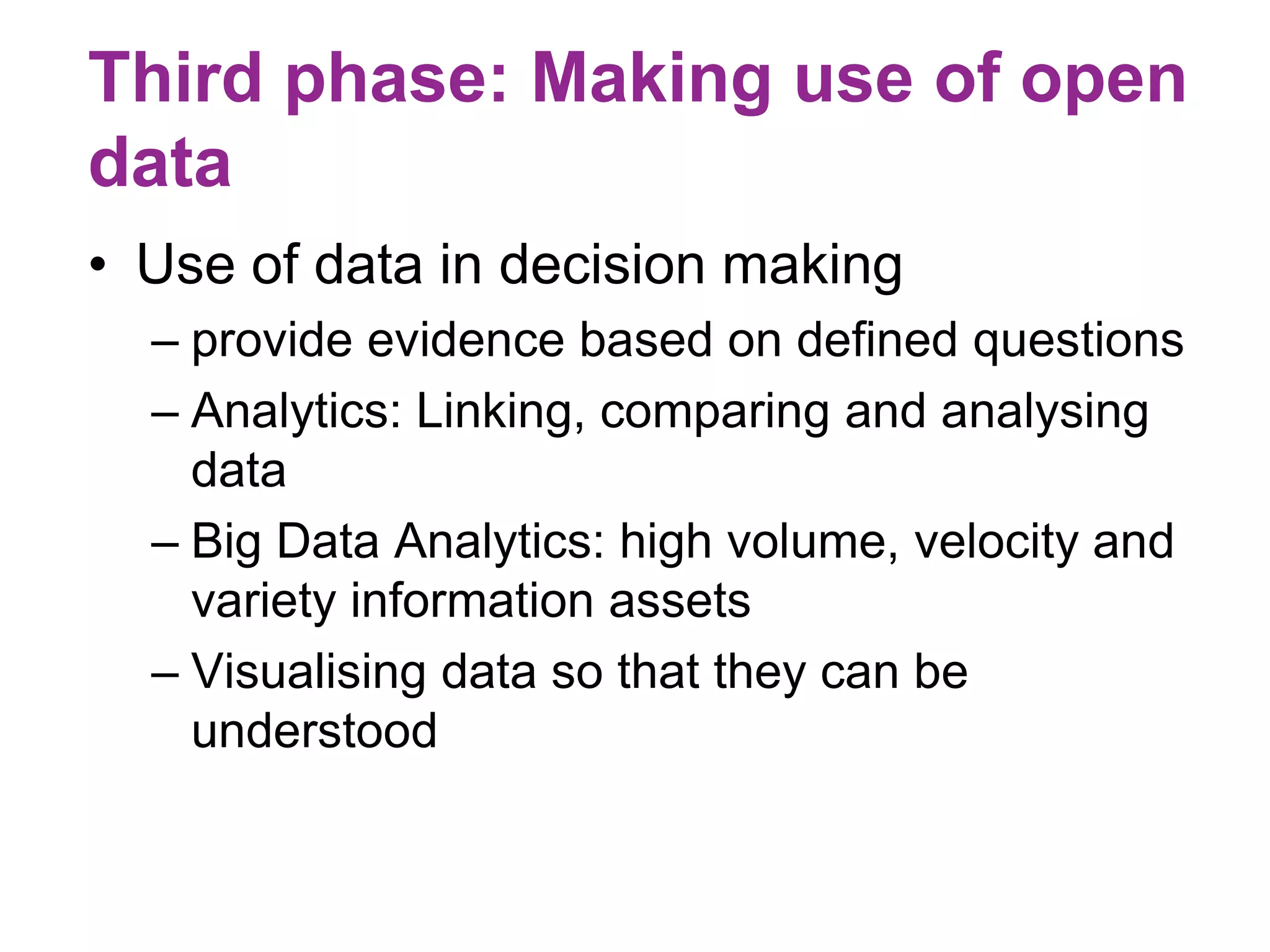 Third phase: Making use of open data

• Use of data in decision making
– provide evidence based on defined questions
– Analytics: Linking, comparing and analysing data
– Big Data Analytics: high volume, velocity and variety information assets
– Visualising data so that they can be understood